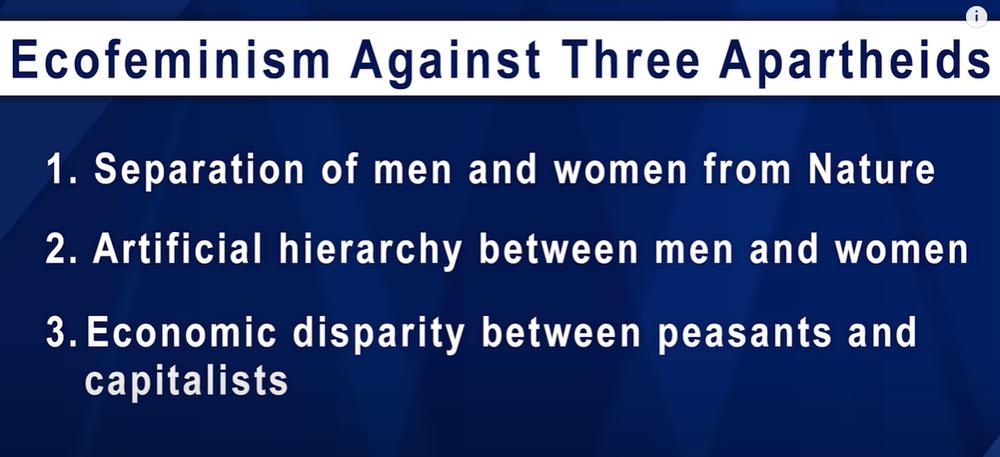 Ecofeminism Against Three Apartheids

1. Separation of men and women from Nature

2. Artificial hierarchy between men and women

3. Economic disparity between peasants and capitalists